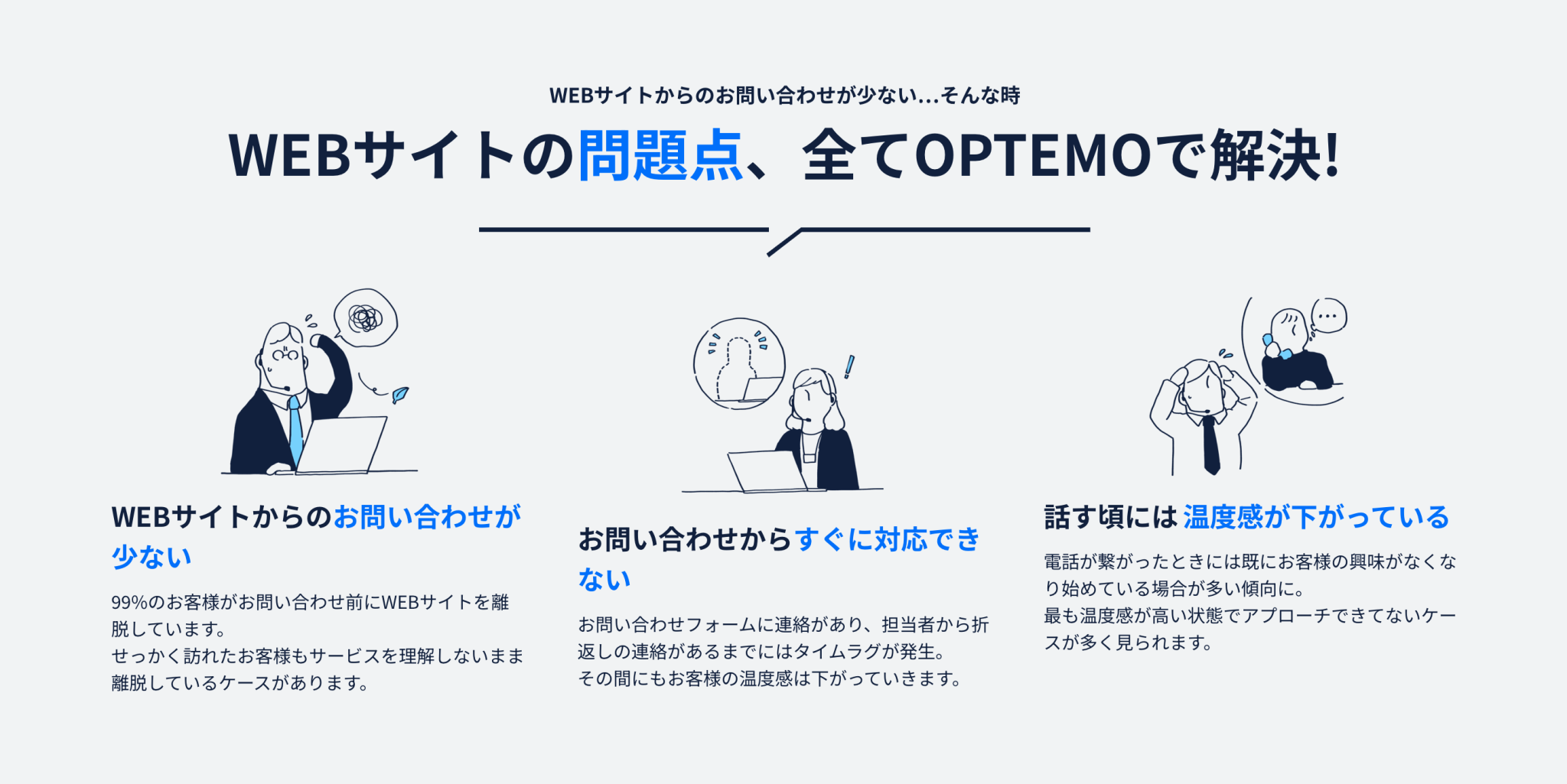 WEBサイトからのお問い合わせが少ない...そんな時

WEBサイトの問題点、全てOPTEMOで解決!

WEBサイトからのお問い合わせが少ない

99%のお客様がお問い合わせ前にWEBサイトを離脱しています。
せっかく訪れたお客様もサービスを理解しないまま離脱しているケースがあります。

お問い合わせからすぐに対応できない

お問い合わせフォームに連絡があり、担当者から折返しの連絡があるまでにはタイムラグが発生。
その間にもお客様の温度感は下がっていきます。

話す頃には 温度感が下がっている

電話が繋がったときには既にお客様の興味がなくなり始めている場合が多い傾向に。
最も温度感が高い状態でアプローチできてないケースが多く見られます。